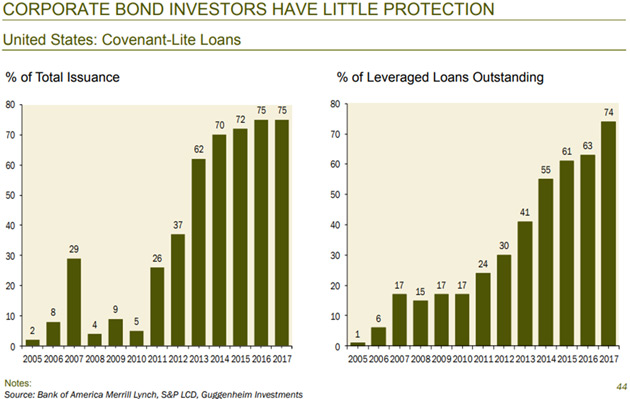 CORPORATE BOND INVESTORS HAVE LITTLE PROTECTION

United States: Covenant-Lite Loans

% of Total Issuance

80
70
60
50
40
30
20
10
0

2 8 29 4 9 5 26 37 62 70 72 75 75

2005 2006 2007 2008 2009 2010 2011 2012 2013 2014 2015 2016 2017

% of Leveraged Loans Outstanding

80
70
60
50
40
30
20
10
0

1 6 17 15 17 17 24 30 41 55 61 63 74

2005 2006 2007 2008 2009 2010 2011 2012 2013 2014 2015 2016 2017

Notes:
Source: Bank of America Merrill Lynch, S&P LCD, Guggenheim Investments

44